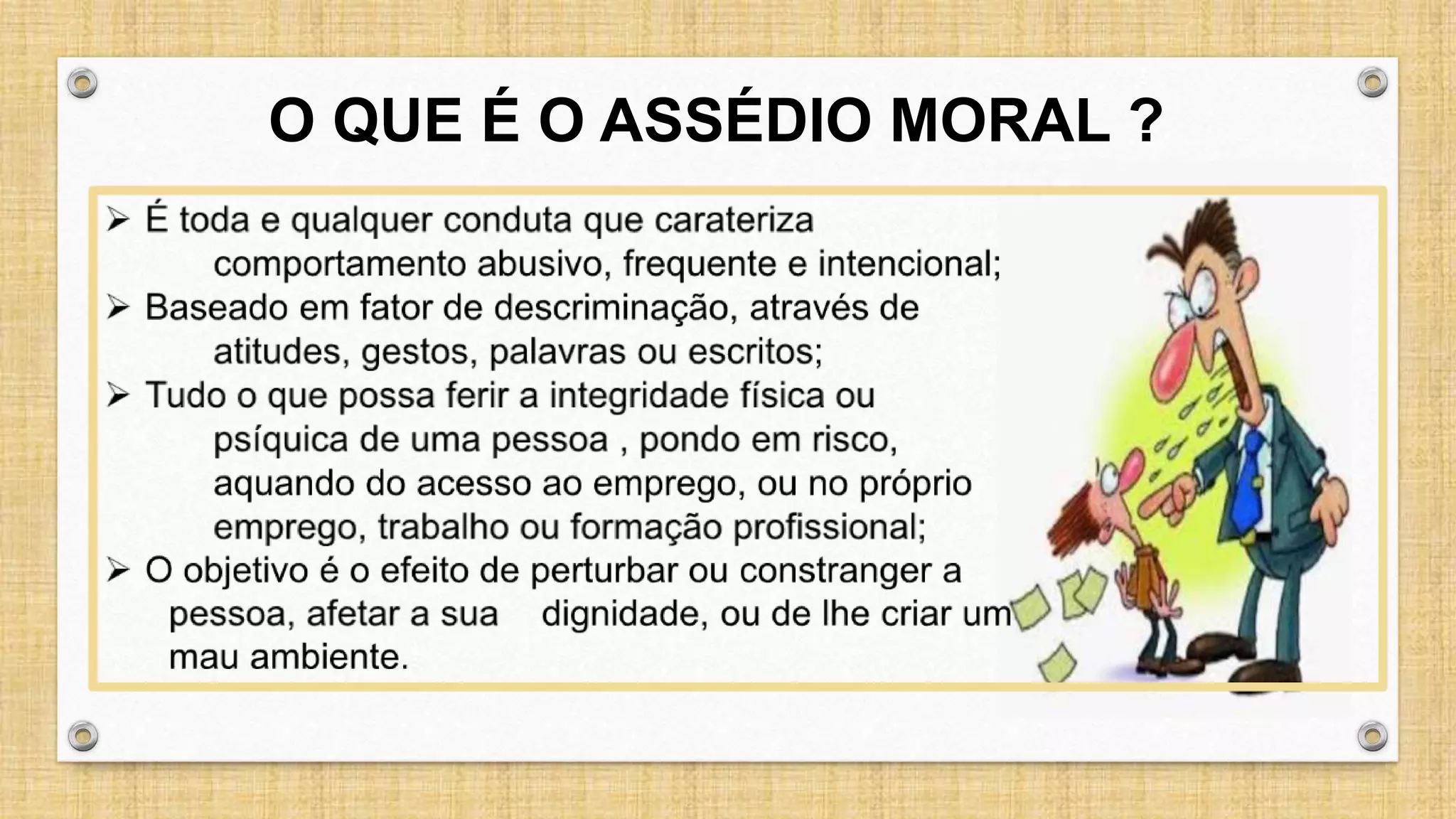 O QUE É O ASSÉDIO MORAL ?

➢ É toda e qualquer conduta que carateriza comportamento abusivo, frequente e intencional;
➢ Baseado em fator de descriminação, através de atitudes, gestos, palavras ou escritos;
➢ Tudo o que possa ferir a integridade física ou psíquica de uma pessoa , pondo em risco, aquando do acesso ao emprego, ou no próprio emprego, trabalho ou formação profissional;
➢ O objetivo é o efeito de perturbar ou constranger a pessoa, afetar a sua dignidade, ou de lhe criar um mau ambiente.